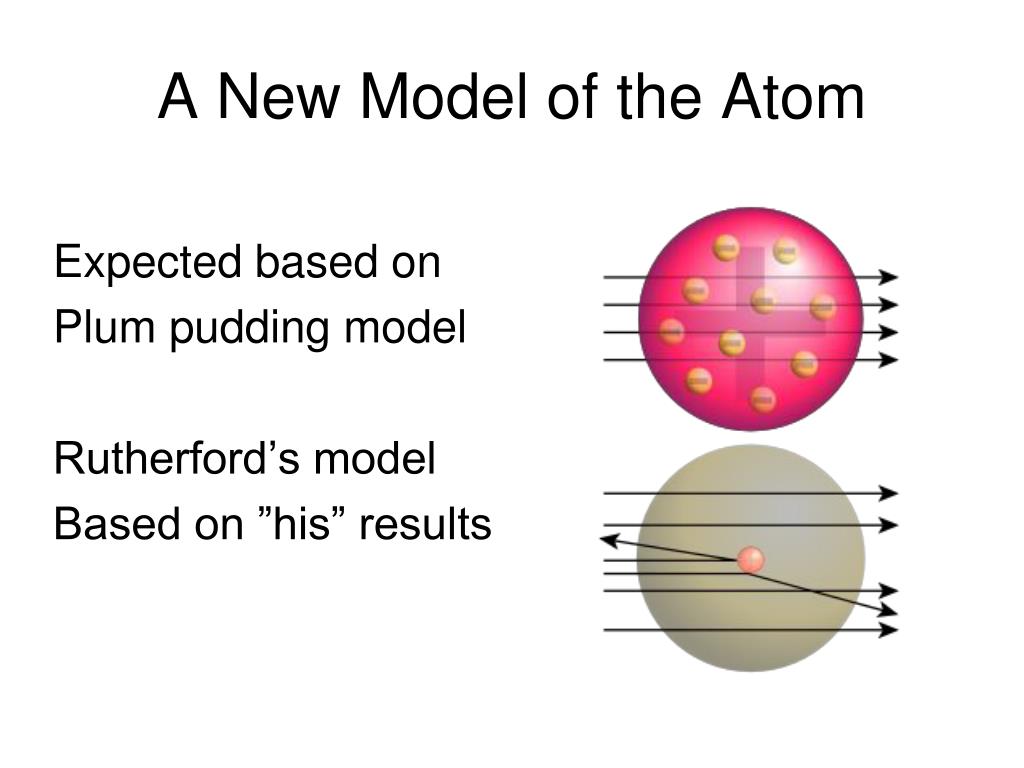 A New Model of the Atom

Expected based on
Plum pudding model

Rutherford’s model
Based on ”his” results